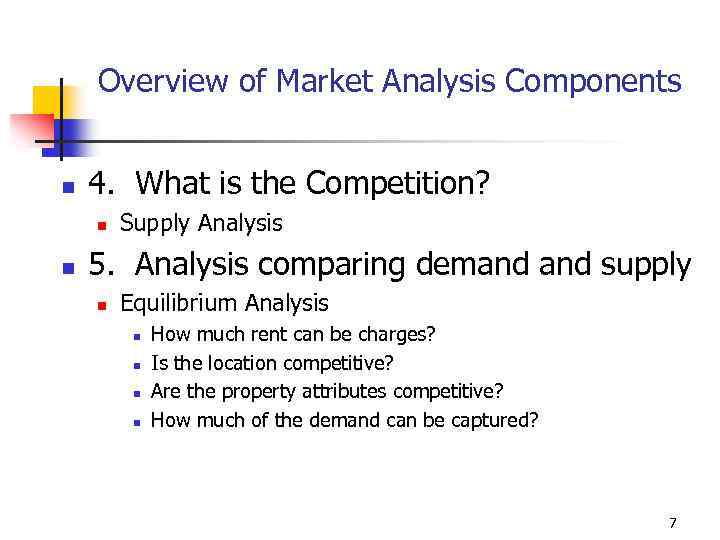 Overview of Market Analysis Components

- 4. What is the Competition?
  - Supply Analysis
- 5. Analysis comparing demand and supply
  - Equilibrium Analysis
    - How much rent can be charges?
    - Is the location competitive?
    - Are the property attributes competitive?
    - How much of the demand can be captured?

7